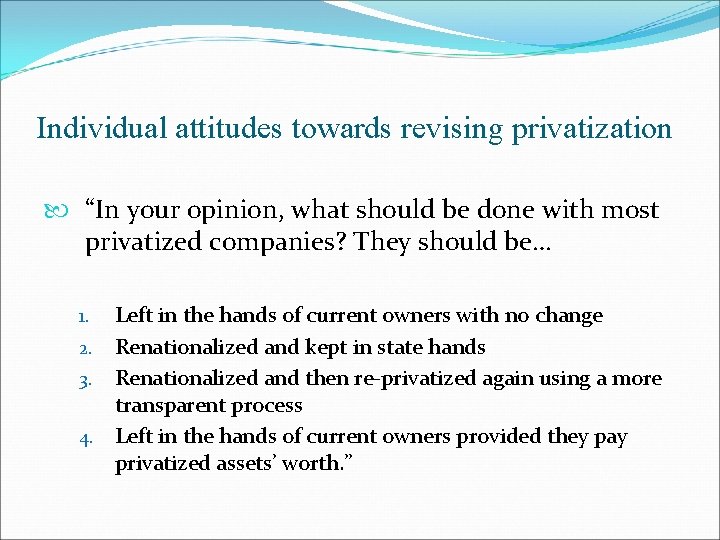 Individual attitudes towards revising privatization

“In your opinion, what should be done with most privatized companies? They should be…

1. Left in the hands of current owners with no change
2. Renationalized and kept in state hands
3. Renationalized and then re-privatized again using a more transparent process
4. Left in the hands of current owners provided they pay privatized assets’ worth.”